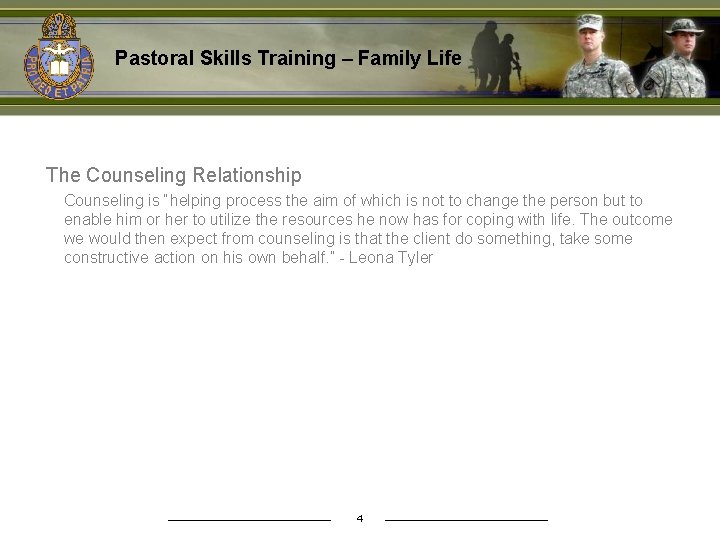 PRO DEO ET PATRIA

Pastoral Skills Training – Family Life

The Counseling Relationship

Counseling is "helping process the aim of which is not to change the person but to enable him or her to utilize the resources he now has for coping with life. The outcome we would then expect from counseling is that the client do something, take some constructive action on his own behalf." - Leona Tyler

4